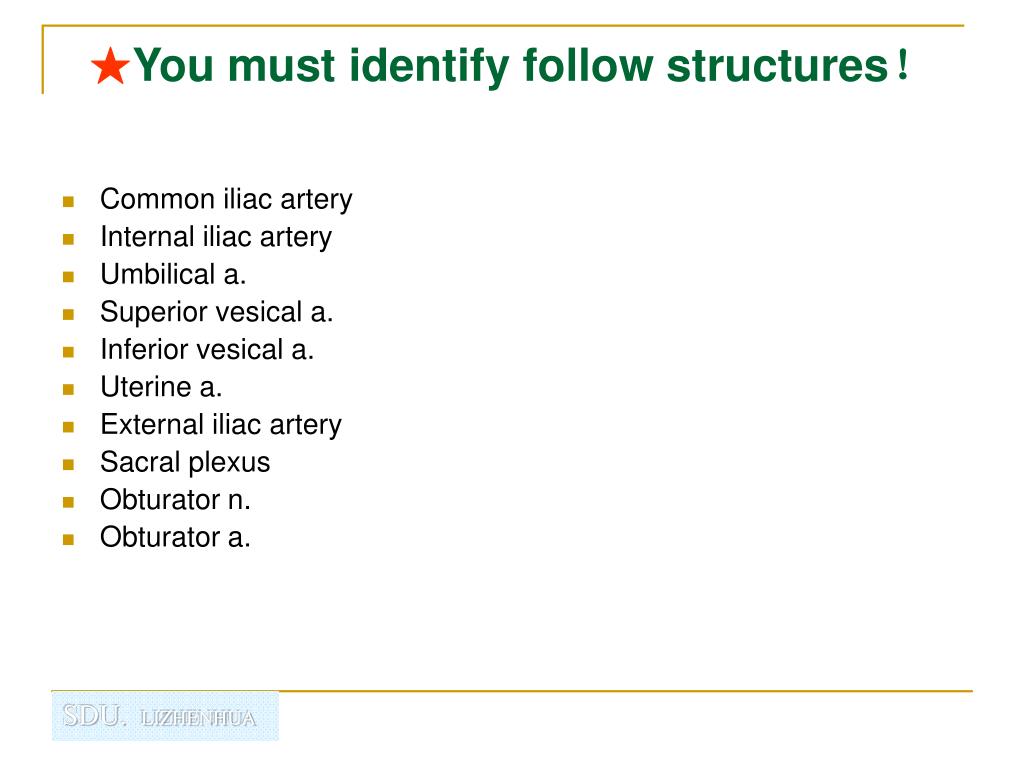 ★You must identify follow structures！

- Common iliac artery
- Internal iliac artery
- Umbilical a.
- Superior vesical a.
- Inferior vesical a.
- Uterine a.
- External iliac artery
- Sacral plexus
- Obturator n.
- Obturator a.

SDU. LIZHENHUA